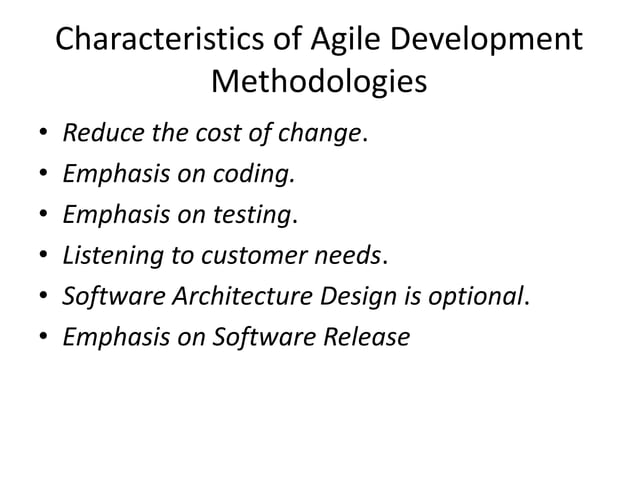 Characteristics of Agile Development Methodologies

• Reduce the cost of change.
• Emphasis on coding.
• Emphasis on testing.
• Listening to customer needs.
• Software Architecture Design is optional.
• Emphasis on Software Release